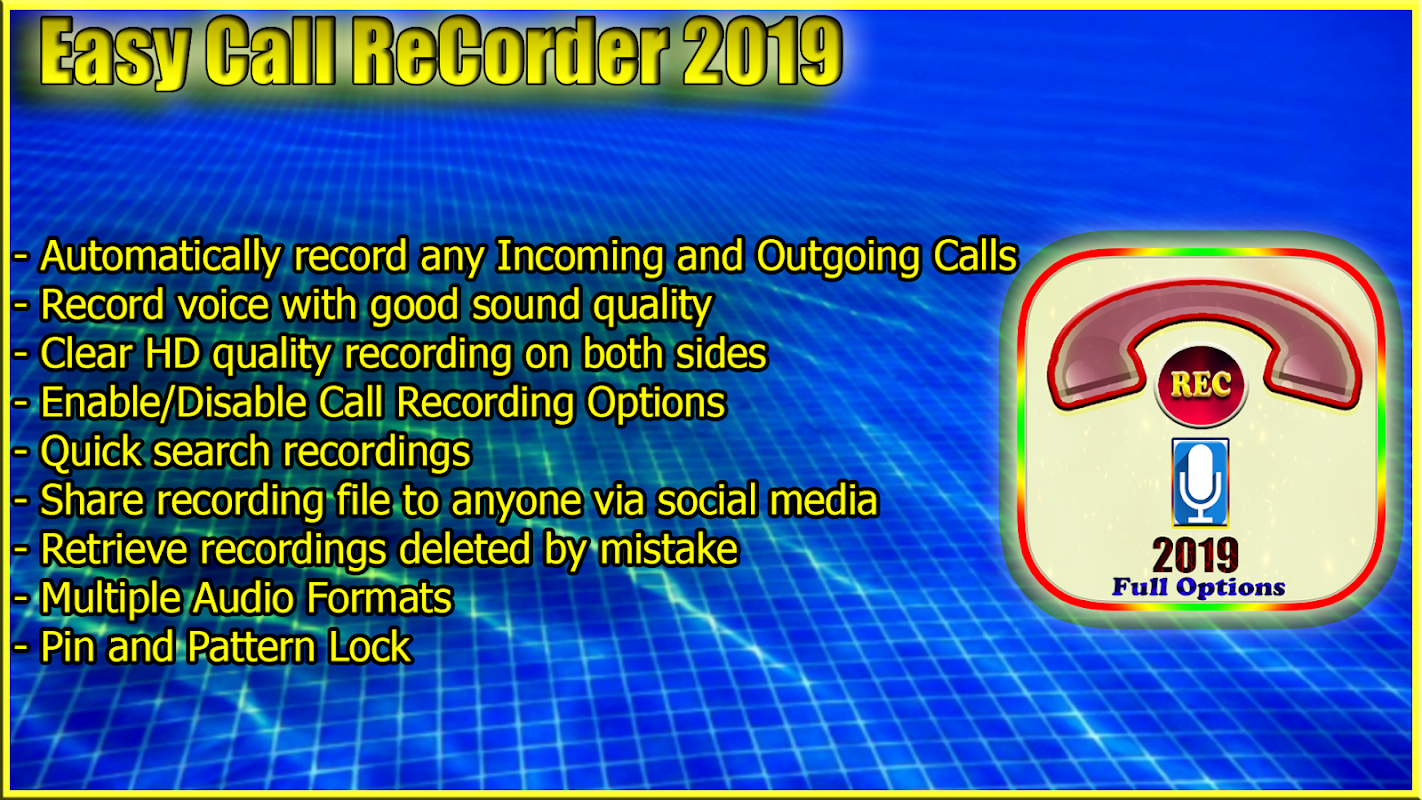 Easy Call ReCorder 2019

- Automatically record any Incoming and Outgoing Calls
- Record voice with good sound quality
- Clear HD quality recording on both sides
- Enable/Disable Call Recording Options
- Quick search recordings
- Share recording file to anyone via social media
- Retrieve recordings deleted by mistake
- Multiple Audio Formats
- Pin and Pattern Lock

REC
2019
Full Options